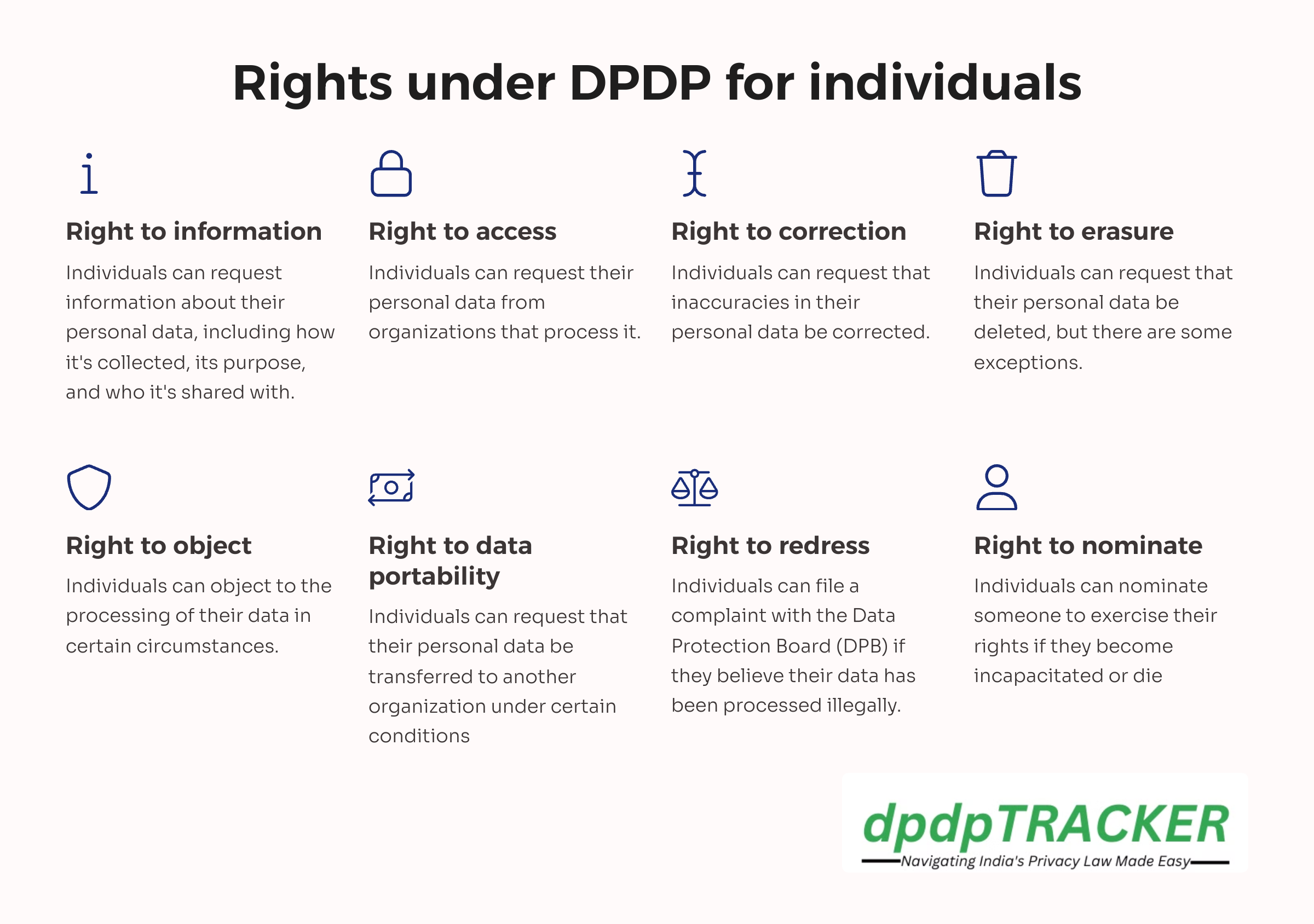 Rights under DPDP for individuals

Right to information

Individuals can request information about their personal data, including how it's collected, its purpose, and who it's shared with.

Right to access

Individuals can request their personal data from organizations that process it.

Right to correction

Individuals can request that inaccuracies in their personal data be corrected.

Right to erasure

Individuals can request that their personal data be deleted, but there are some exceptions.

Right to object

Individuals can object to the processing of their data in certain circumstances.

Right to data portability

Individuals can request that their personal data be transferred to another organization under certain conditions

Right to redress

Individuals can file a complaint with the Data Protection Board (DPB) if they believe their data has been processed illegally.

Right to nominate

Individuals can nominate someone to exercise their rights if they become incapacitated or die

dpdpTRACKER

Navigating India's Privacy Law Made Easy